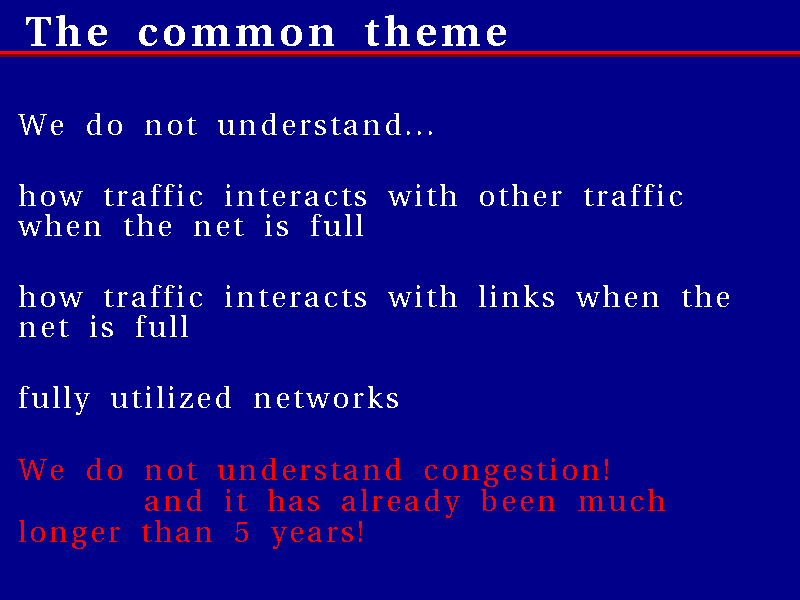 The common theme

We do not understand...

how traffic interacts with other traffic when the net is full

how traffic interacts with links when the net is full

fully utilized networks

We do not understand congestion!
and it has already been much longer than 5 years!